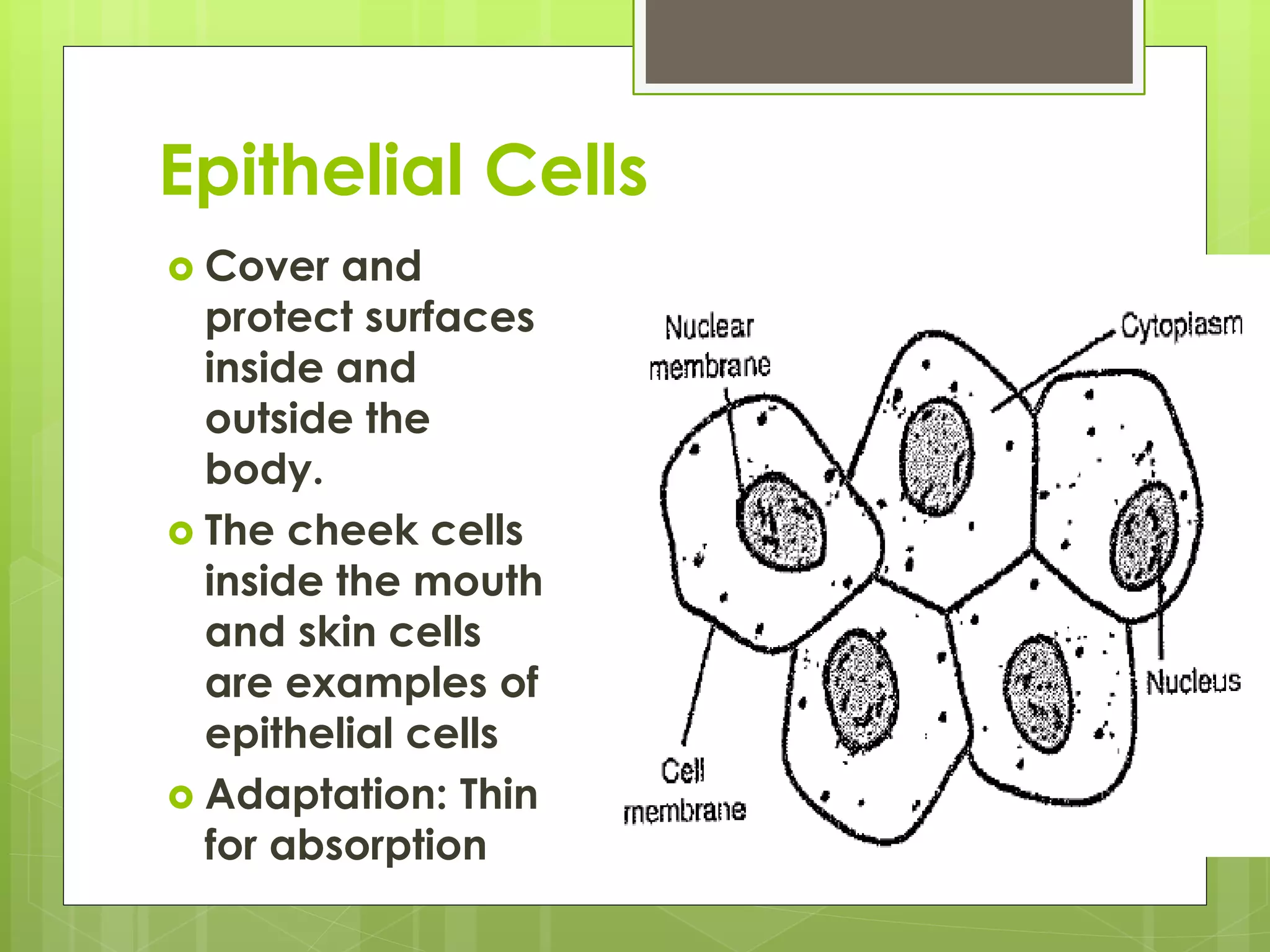 Epithelial Cells

Cover and protect surfaces inside and outside the body.

The cheek cells inside the mouth and skin cells are examples of epithelial cells

Adaptation: Thin for absorption

Nuclear membrane

Cytoplasm

Nucleus

Cell membrane